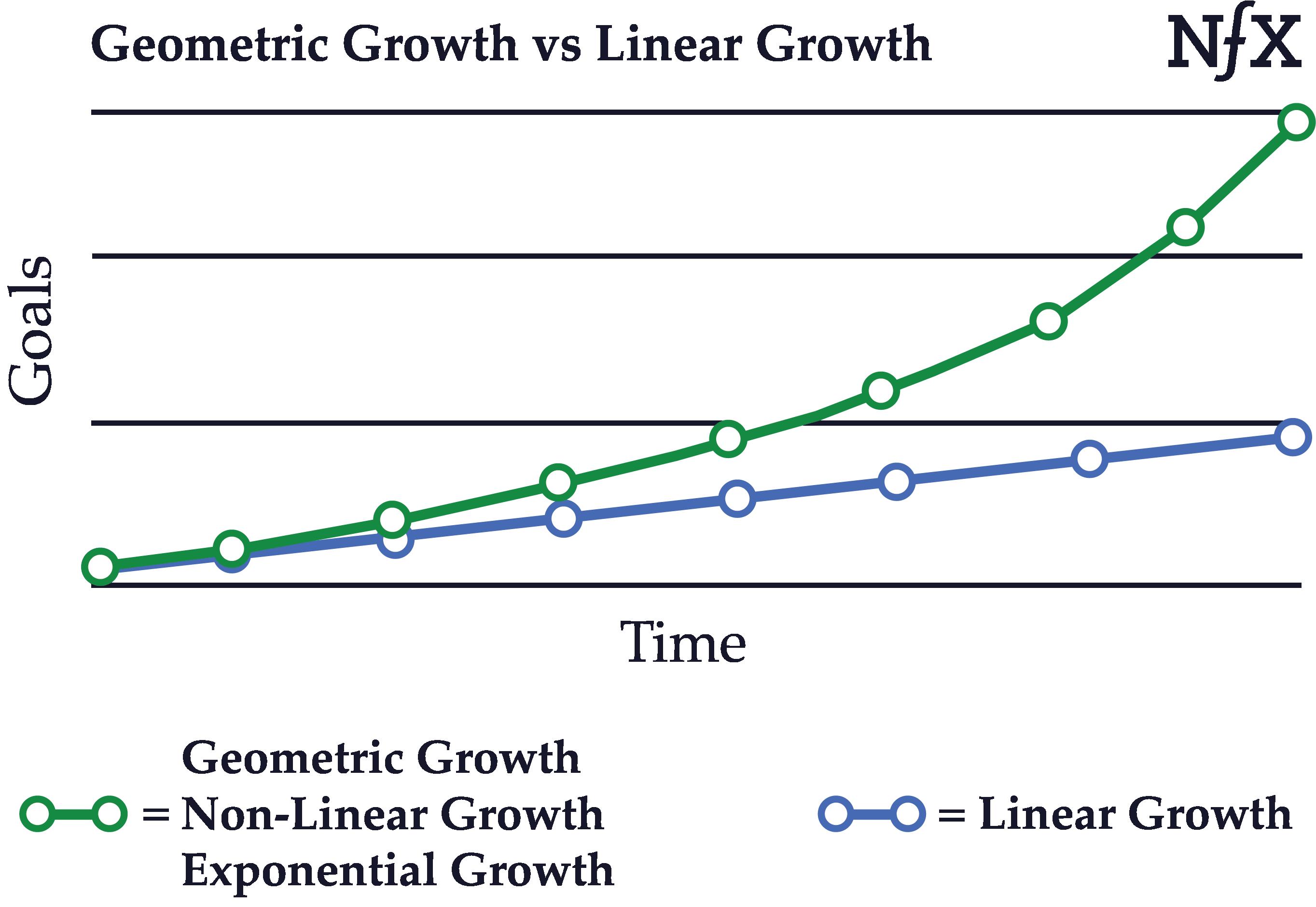 Geometric Growth vs Linear Growth

NfX

Goals

Time

Geometric Growth
= Non-Linear Growth
Exponential Growth

= Linear Growth